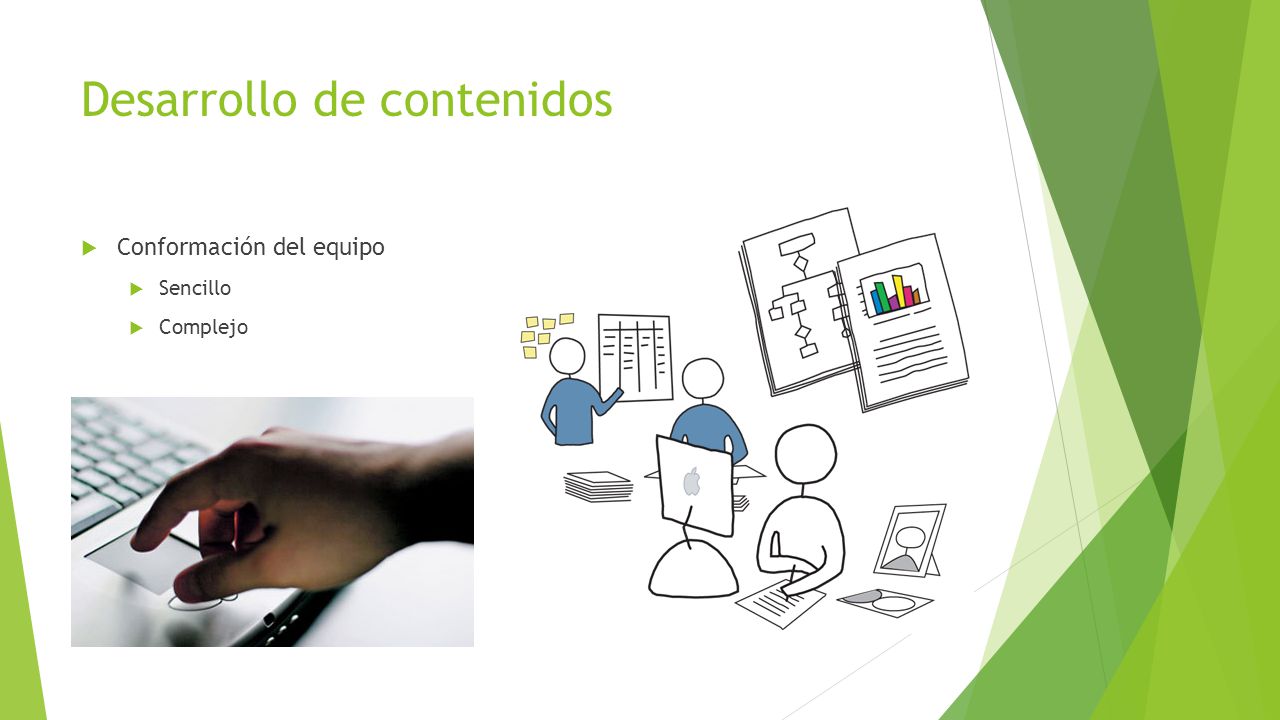 Desarrollo de contenidos

Conformación del equipo

Sencillo

Complejo